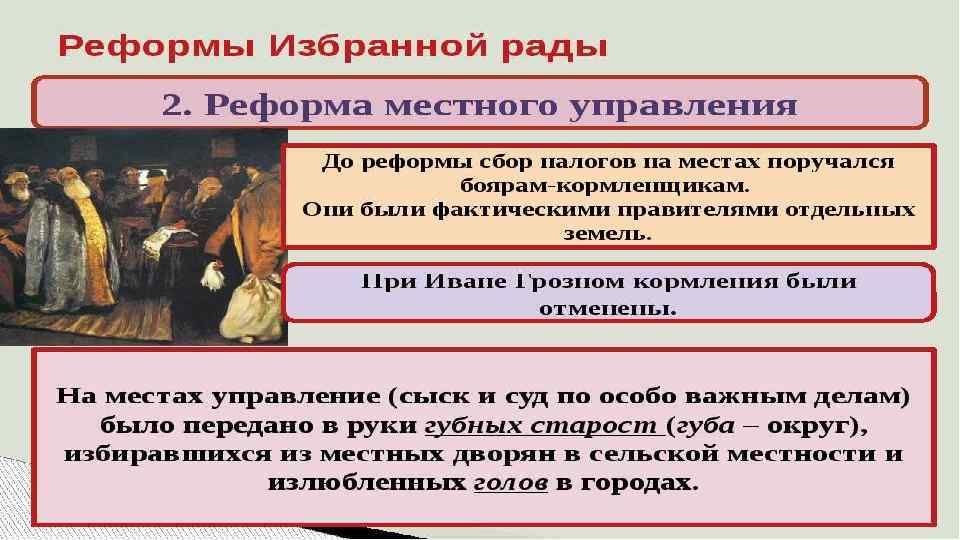 Реформы Избранной рады

2. Реформа местного управления

До реформы сбор налогов на местах поручался боярам-кормленщикам.
Они были фактическими правителями отдельных земель.

При Иване Грозном кормления были отменены.

На местах управление (сыск и суд по особо важным делам) было передано в руки губных старост (губа – округ), избиравшихся из местных дворян в сельской местности и излюбленных голов в городах.